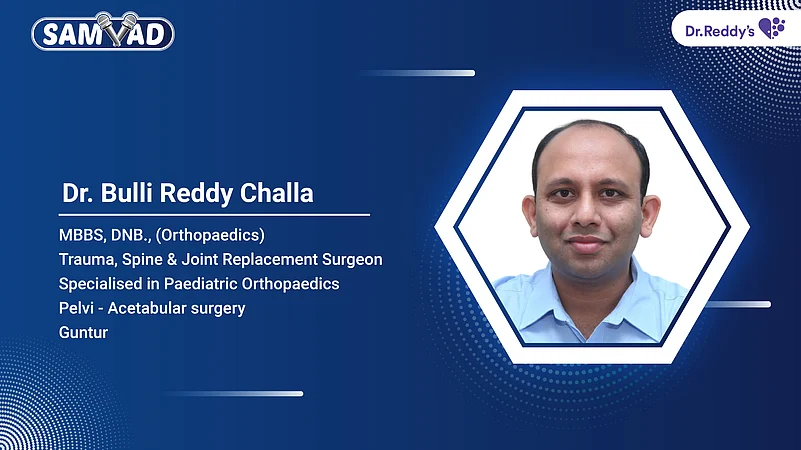 SAMVAD

Dr.Reddy's

Dr. Bulli Reddy Challa

MBBS, DNB., (Orthopaedics)
Trauma, Spine & Joint Replacement Surgeon
Specialised in Paediatric Orthopaedics
Pelvi - Acetabular surgery
Guntur